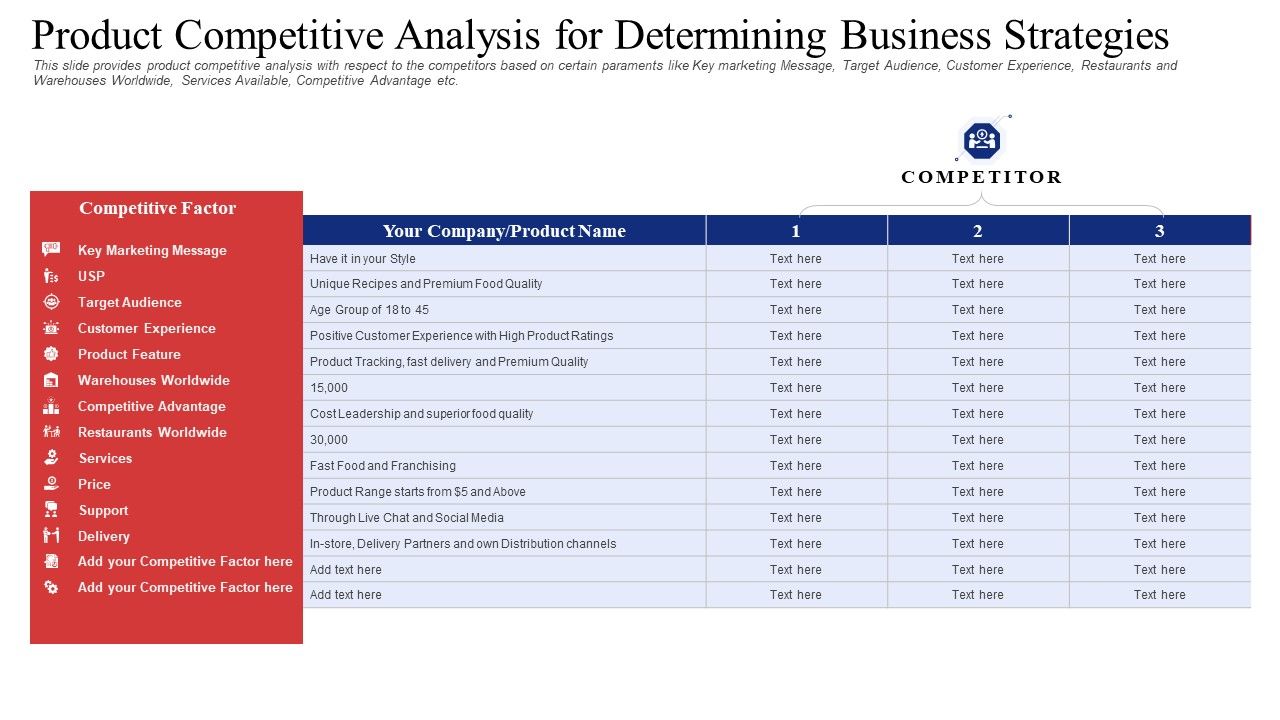 Product Competitive Analysis for Determining Business Strategies

This slide provides product competitive analysis with respect to the competitors based on certain paraments like Key marketing Message, Target Audience, Customer Experience, Restaurants and Warehouses Worldwide, Services Available, Competitive Advantage etc.

COMPETITOR

| Competitive Factor | Your Company/Product Name | 1 | 2 | 3 |
|---|---|---|---|---|
| Key Marketing Message | Have it in your Style | Text here | Text here | Text here |
| USP | Unique Recipes and Premium Food Quality | Text here | Text here | Text here |
| Target Audience | Age Group of 18 to 45 | Text here | Text here | Text here |
| Customer Experience | Positive Customer Experience with High Product Ratings | Text here | Text here | Text here |
| Product Feature | Product Tracking, fast delivery and Premium Quality | Text here | Text here | Text here |
| Warehouses Worldwide | 15,000 | Text here | Text here | Text here |
| Competitive Advantage | Cost Leadership and superior food quality | Text here | Text here | Text here |
| Restaurants Worldwide | 30,000 | Text here | Text here | Text here |
| Services | Fast Food and Franchising | Text here | Text here | Text here |
| Price | Product Range starts from $5 and Above | Text here | Text here | Text here |
| Support | Through Live Chat and Social Media | Text here | Text here | Text here |
| Delivery | In-store, Delivery Partners and own Distribution channels | Text here | Text here | Text here |
| Add your Competitive Factor here | Add text here | Text here | Text here | Text here |
| Add your Competitive Factor here | Add text here | Text here | Text here | Text here |